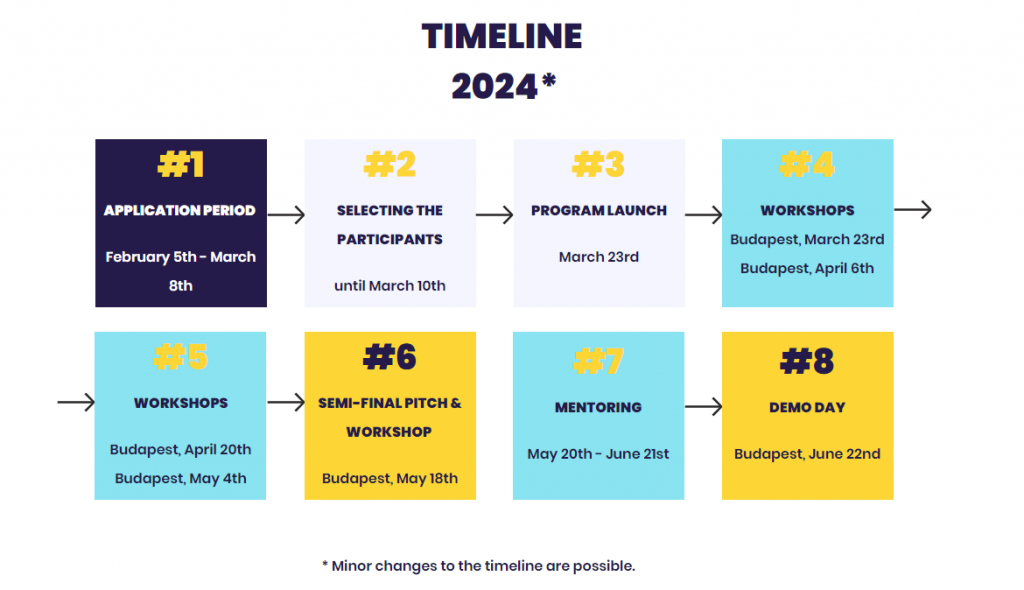 TIMELINE
2024*

#1
APPLICATION PERIOD
February 5th - March 8th

#2
SELECTING THE PARTICIPANTS
until March 10th

#3
PROGRAM LAUNCH
March 23rd

#4
WORKSHOPS
Budapest, March 23rd
Budapest, April 6th

#5
WORKSHOPS
Budapest, April 20th
Budapest, May 4th

#6
SEMI-FINAL PITCH & WORKSHOP
Budapest, May 18th

#7
MENTORING
May 20th - June 21st

#8
DEMO DAY
Budapest, June 22nd

* Minor changes to the timeline are possible.